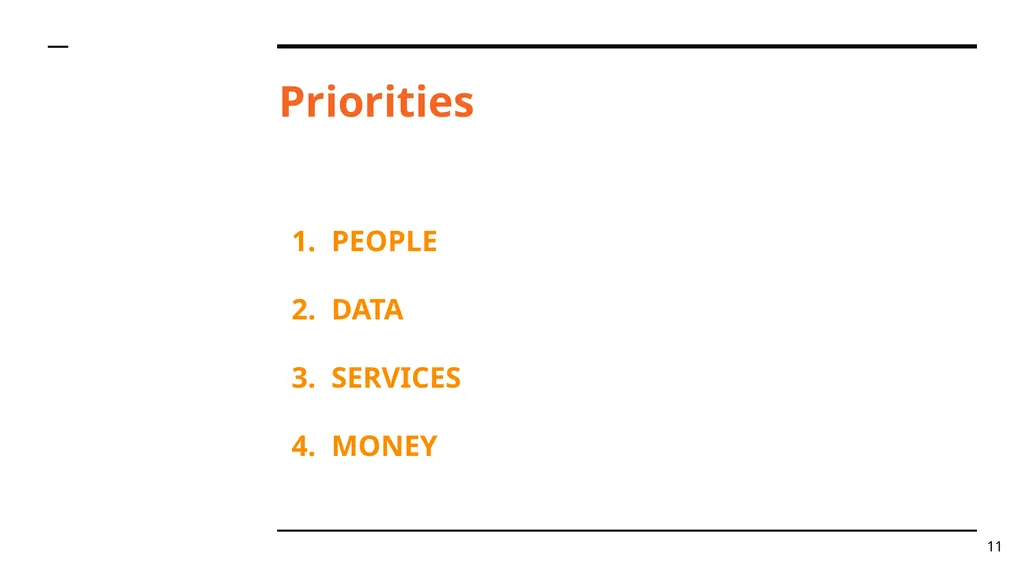 Priorities

1. PEOPLE

2. DATA

3. SERVICES

4. MONEY

11